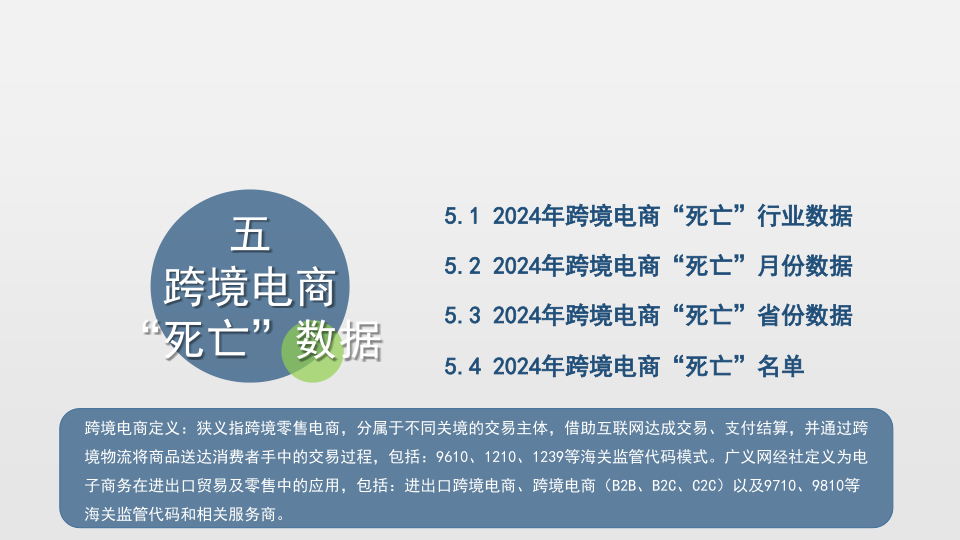 五
跨境电商
“死亡”数据

5.1 2024年跨境电商“死亡”行业数据

5.2 2024年跨境电商“死亡”月份数据

5.3 2024年跨境电商“死亡”省份数据

5.4 2024年跨境电商“死亡”名单

跨境电商定义：狭义指跨境零售电商，分属于不同关境的交易主体，借助互联网达成交易、支付结算，并通过跨境物流将商品送达消费者手中的交易过程，包括：9610、1210、1239等海关监管代码模式。广义网经社定义为电子商务在进出口贸易及零售中的应用，包括：进出口跨境电商、跨境电商（B2B、B2C、C2C）以及9710、9810等海关监管代码和相关服务商。